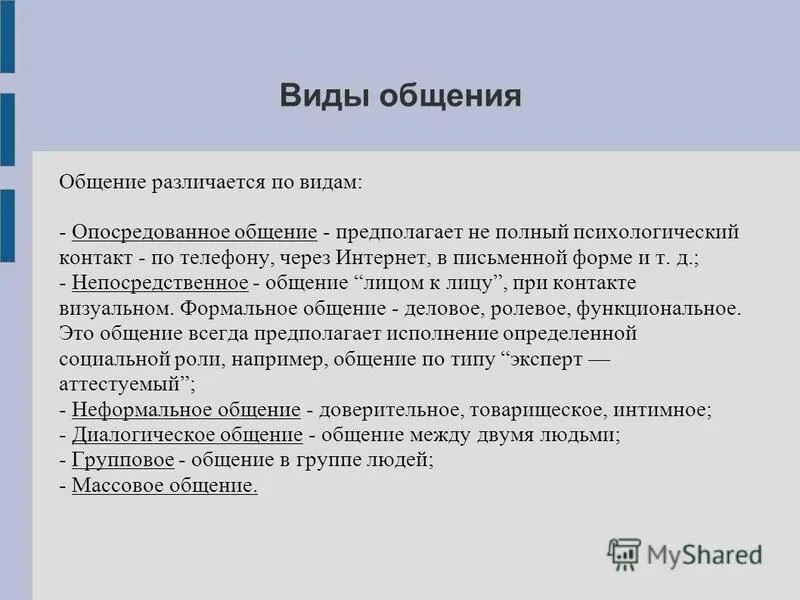 Виды общения

Общение различается по видам:

- Опосредованное общение - предполагает не полный психологический контакт - по телефону, через Интернет, в письменной форме и т. д.;
- Непосредственное - общение “лицом к лицу”, при контакте визуальном. Формальное общение - деловое, ролевое, функциональное. Это общение всегда предполагает исполнение определенной социальной роли, например, общение по типу “эксперт — аттестуемый”;
- Неформальное общение - доверительное, товарищеское, интимное;
- Диалогическое общение - общение между двумя людьми;
- Групповое - общение в группе людей;
- Массовое общение.

MyShared